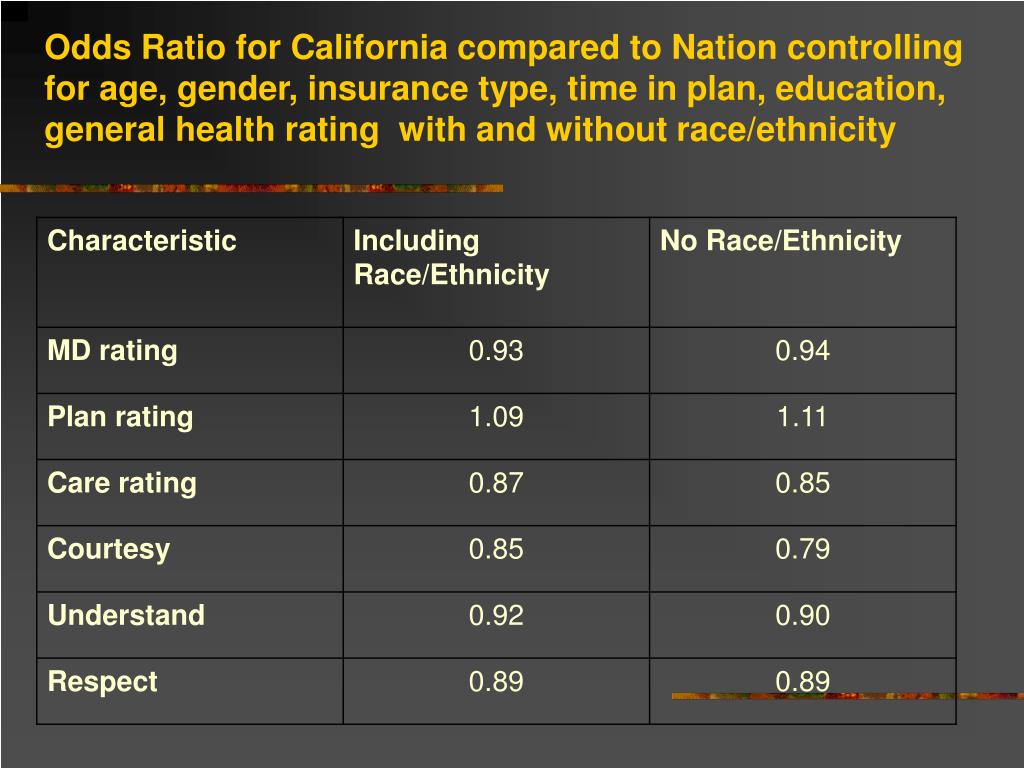 Odds Ratio for California compared to Nation controlling for age, gender, insurance type, time in plan, education, general health rating with and without race/ethnicity

| Characteristic | Including Race/Ethnicity | No Race/Ethnicity |
|---|---|---|
| MD rating | 0.93 | 0.94 |
| Plan rating | 1.09 | 1.11 |
| Care rating | 0.87 | 0.85 |
| Courtesy | 0.85 | 0.79 |
| Understand | 0.92 | 0.90 |
| Respect | 0.89 | 0.89 |